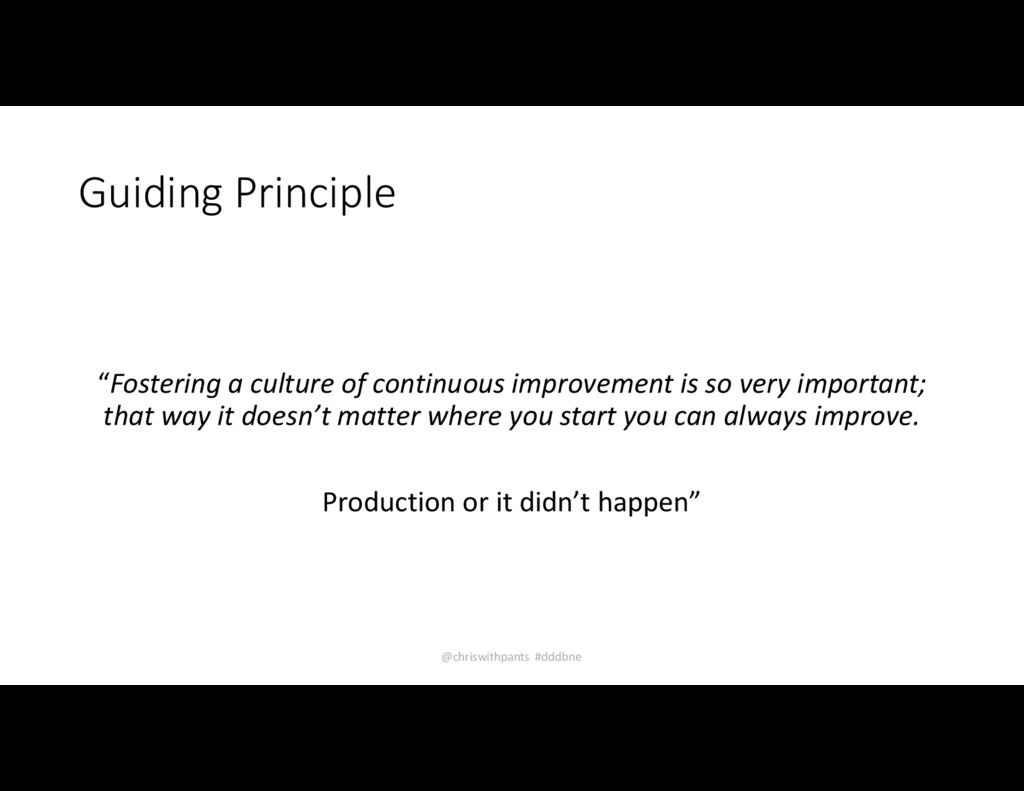 Guiding Principle

“Fostering a culture of continuous improvement is so very important; that way it doesn’t matter where you start you can always improve.

Production or it didn’t happen”

@chriswithpants #dddbne